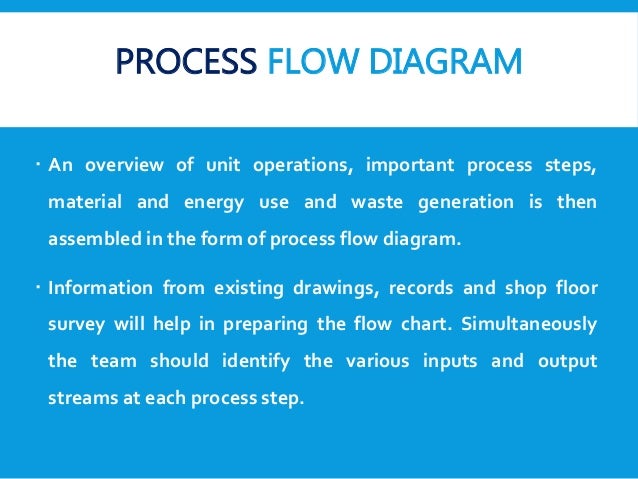 PROCESS FLOW DIAGRAM

· An overview of unit operations, important process steps, material and energy use and waste generation is then assembled in the form of process flow diagram.

· Information from existing drawings, records and shop floor survey will help in preparing the flow chart. Simultaneously the team should identify the various inputs and output streams at each process step.